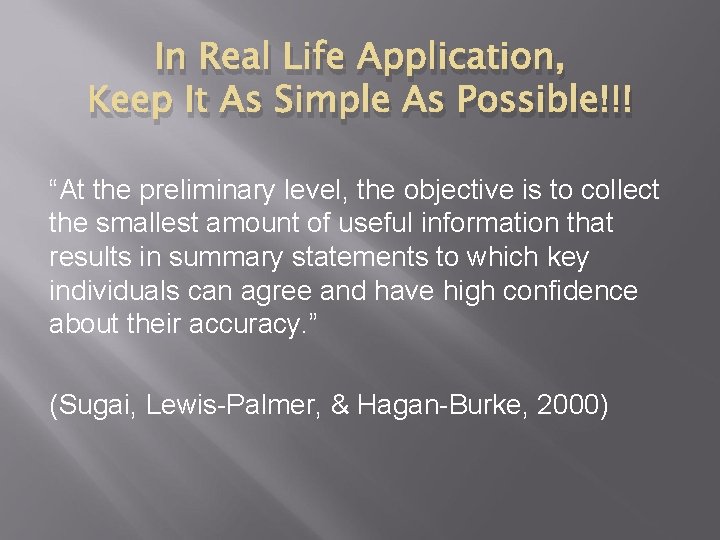 In Real Life Application, Keep It As Simple As Possible!!!

“At the preliminary level, the objective is to collect the smallest amount of useful information that results in summary statements to which key individuals can agree and have high confidence about their accuracy.”

(Sugai, Lewis-Palmer, & Hagan-Burke, 2000)